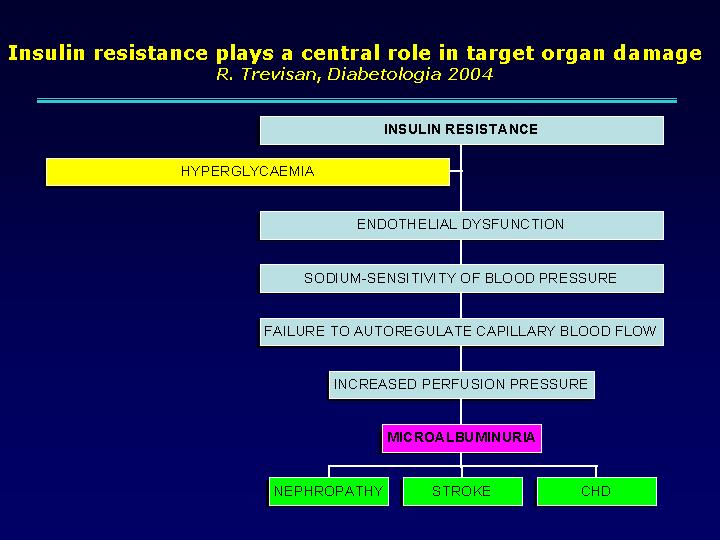 Insulin resistance plays a central role in target organ damage
R. Trevisan, Diabetologia 2004

INSULIN RESISTANCE

HYPERGLYCAEMIA

ENDOTHELIAL DYSFUNCTION

SODIUM-SENSITIVITY OF BLOOD PRESSURE

FAILURE TO AUTOREGULATE CAPILLARY BLOOD FLOW

INCREASED PERFUSION PRESSURE

MICROALBUMINURIA

NEPHROPATHY

STROKE

CHD